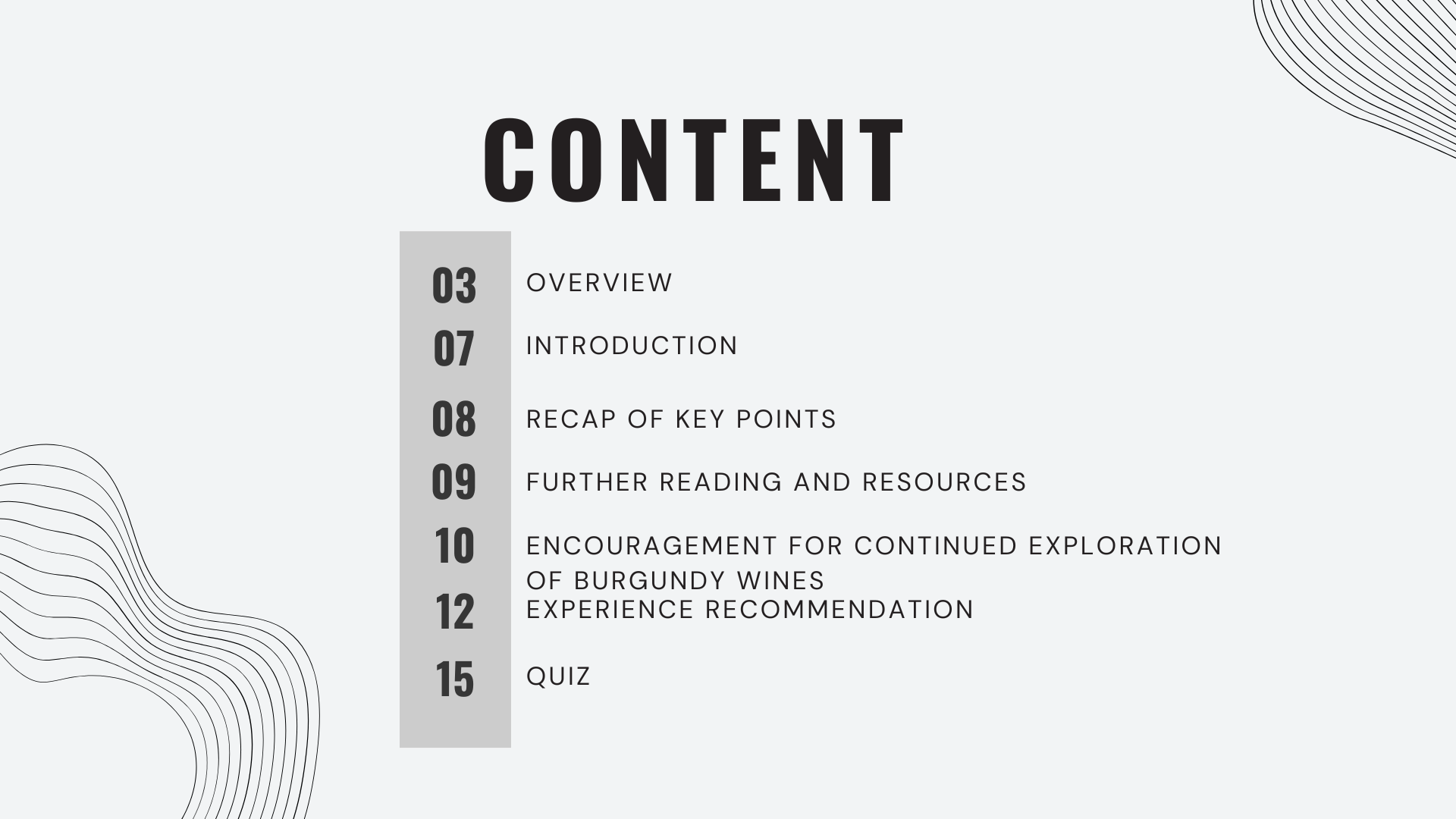 CONTENT

03 OVERVIEW

07 INTRODUCTION

08 RECAP OF KEY POINTS

09 FURTHER READING AND RESOURCES

10 ENCOURAGEMENT FOR CONTINUED EXPLORATION OF BURGUNDY WINES

12 EXPERIENCE RECOMMENDATION

15 QUIZ